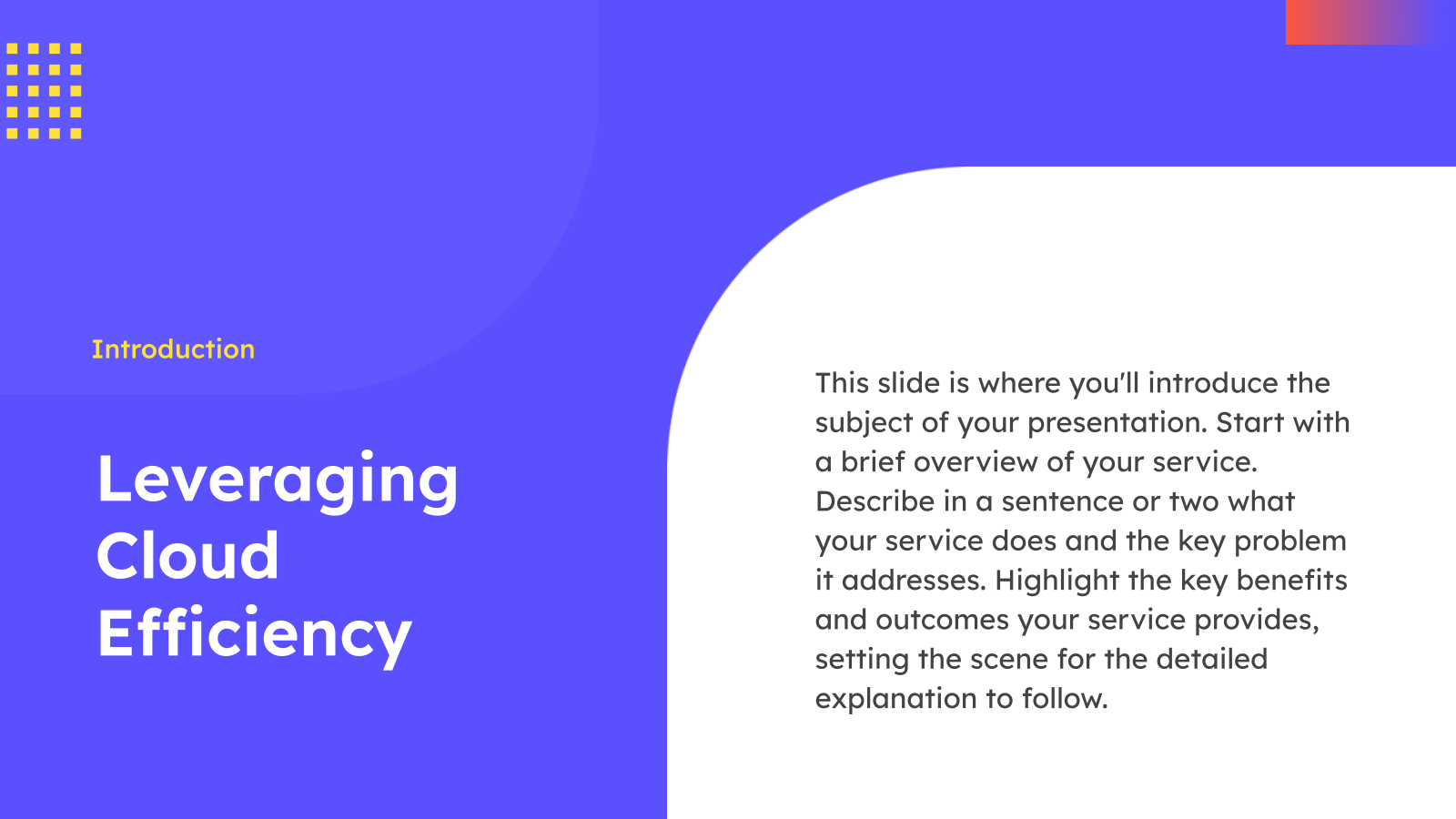 Introduction

Leveraging Cloud Efficiency

This slide is where you'll introduce the subject of your presentation. Start with a brief overview of your service. Describe in a sentence or two what your service does and the key problem it addresses. Highlight the key benefits and outcomes your service provides, setting the scene for the detailed explanation to follow.